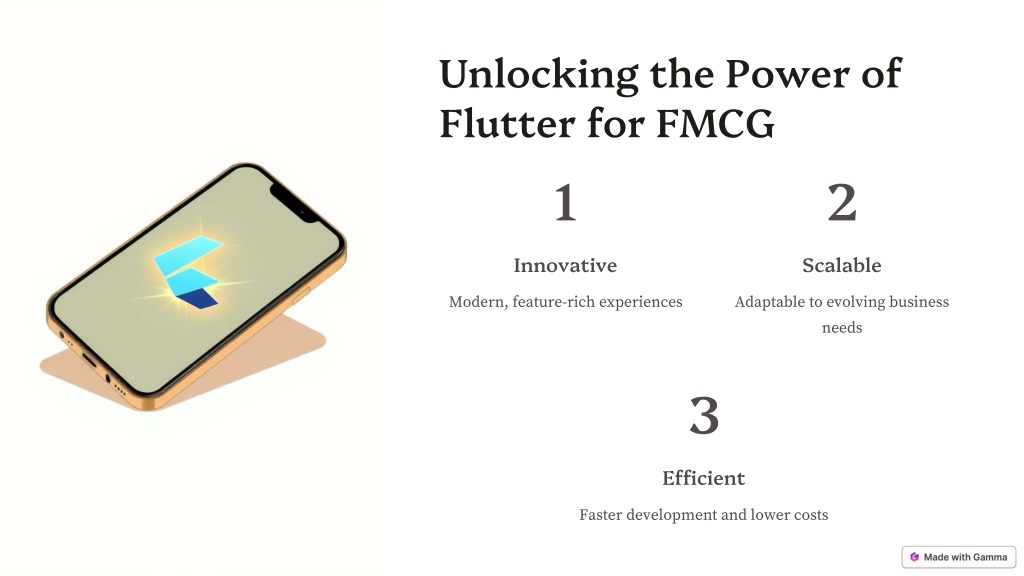 Unlocking the Power of Flutter for FMCG

1

Innovative

Modern, feature-rich experiences

2

Scalable

Adaptable to evolving business needs

3

Efficient

Faster development and lower costs

Made with Gamma